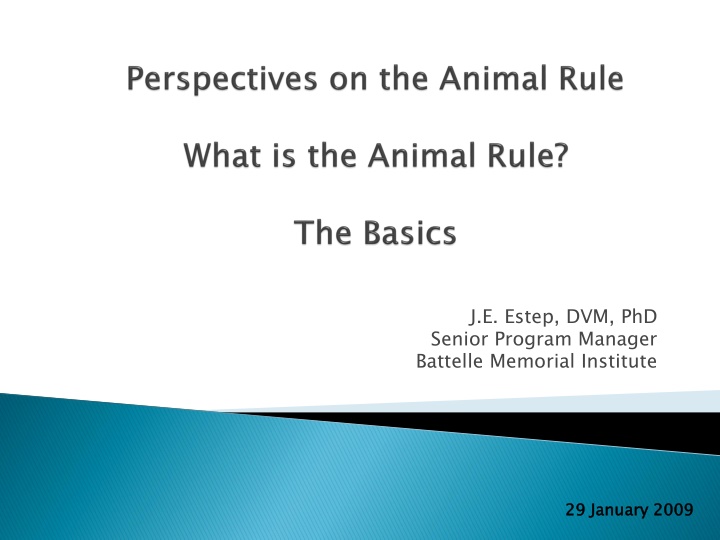 Perspectives on the Animal Rule

What is the Animal Rule?

The Basics

J.E. Estep, DVM, PhD
Senior Program Manager
Battelle Memorial Institute

29 January 2009